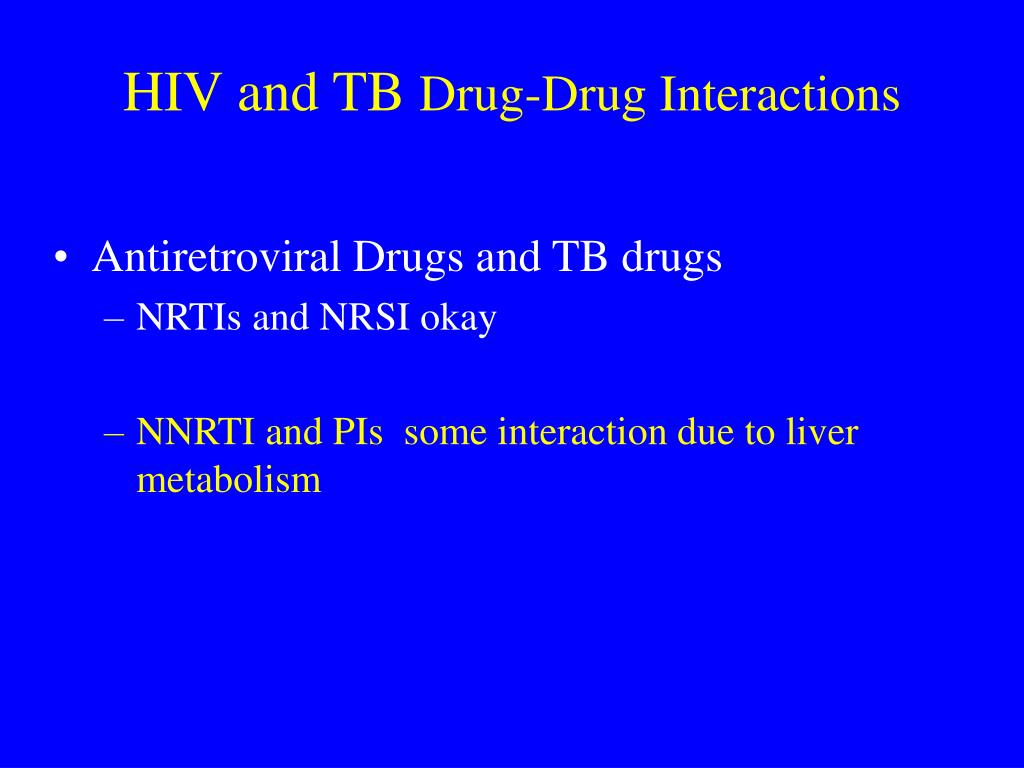 HIV and TB Drug-Drug Interactions

• Antiretroviral Drugs and TB drugs
– NRTIs and NRSI okay

– NNRTI and PIs some interaction due to liver metabolism